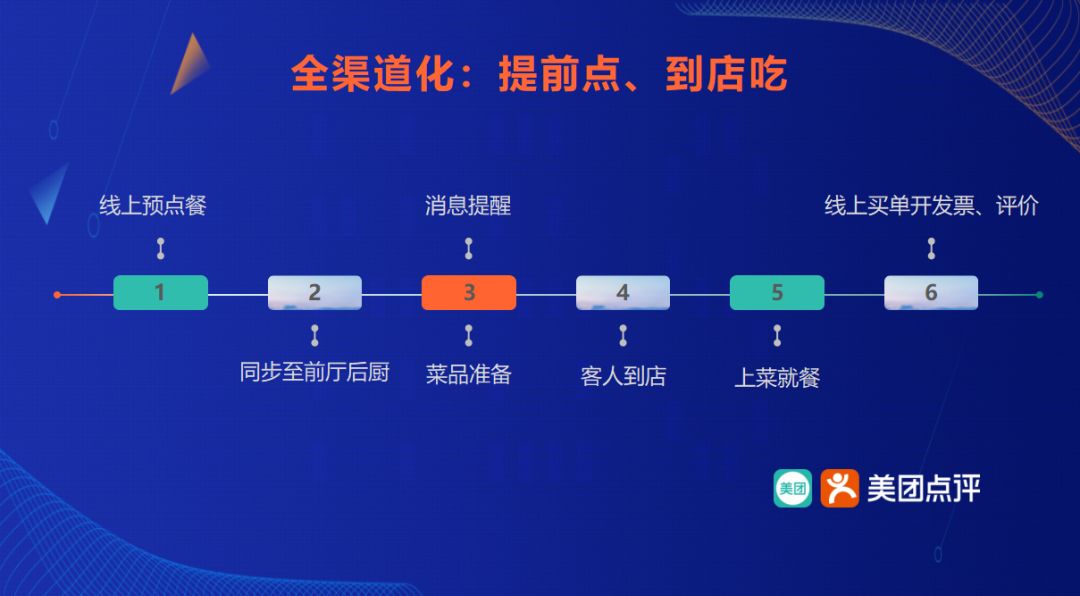 全渠道化：提前点、到店吃

线上预点餐

消息提醒

线上买单开发票、评价

1

2

3

4

5

6

同步至前厅后厨

菜品准备

客人到店

上菜就餐

美团

美团点评